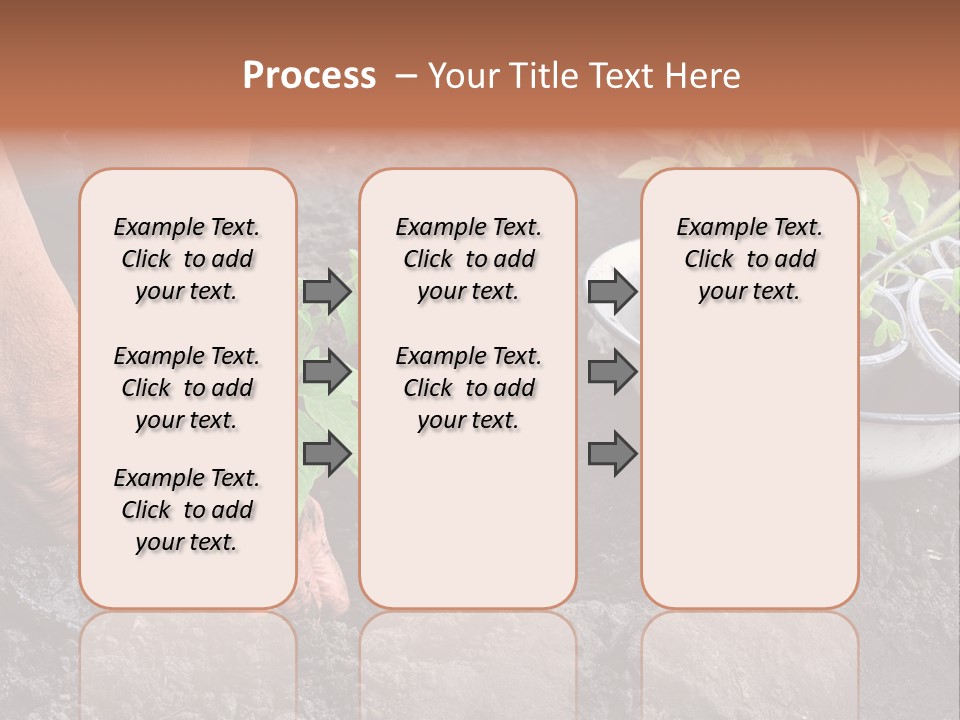 Process – Your Title Text Here

Example Text. Click to add your text.

Example Text. Click to add your text.

Example Text. Click to add your text.

Example Text. Click to add your text.

Example Text. Click to add your text.

Example Text. Click to add your text.